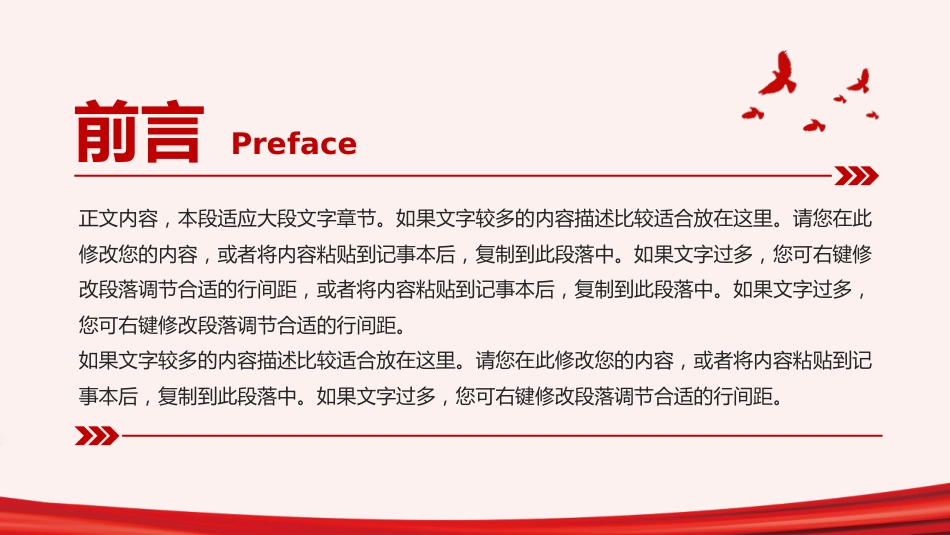 前言 Preface

正文内容，本段适应大段文字章节。如果文字较多的内容描述比较适合放在这里。请您在此修改您的内容，或者将内容粘贴到记事本后，复制到此段落中。如果文字过多，您可右键修改段落调节合适的行间距，或者将内容粘贴到记事本后，复制到此段落中。如果文字过多，您可右键修改段落调节合适的行间距。
如果文字较多的内容描述比较适合放在这里。请您在此修改您的内容，或者将内容粘贴到记事本后，复制到此段落中。如果文字过多，您可右键修改段落调节合适的行间距。